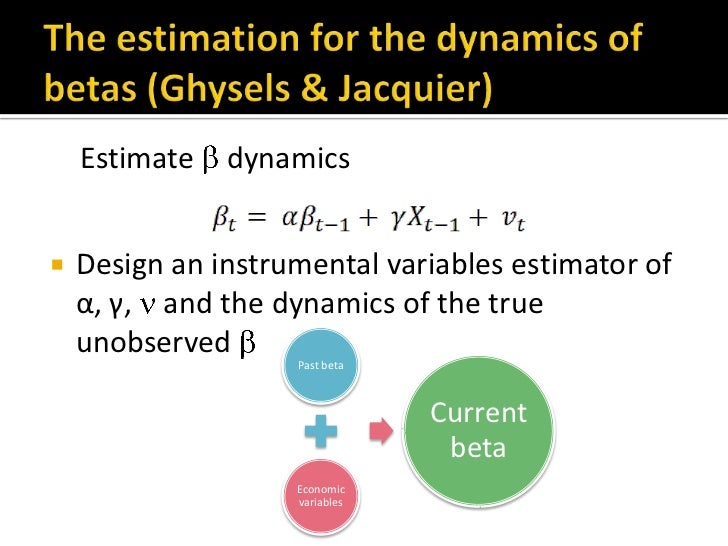 The estimation for the dynamics of betas (Ghysels & Jacquier)

Estimate β dynamics

$\beta_t = \alpha\beta_{t-1} + \gamma X_{t-1} + v_t$

Design an instrumental variables estimator of α, γ, ν and the dynamics of the true unobserved β

Past beta

Economic variables

Current beta